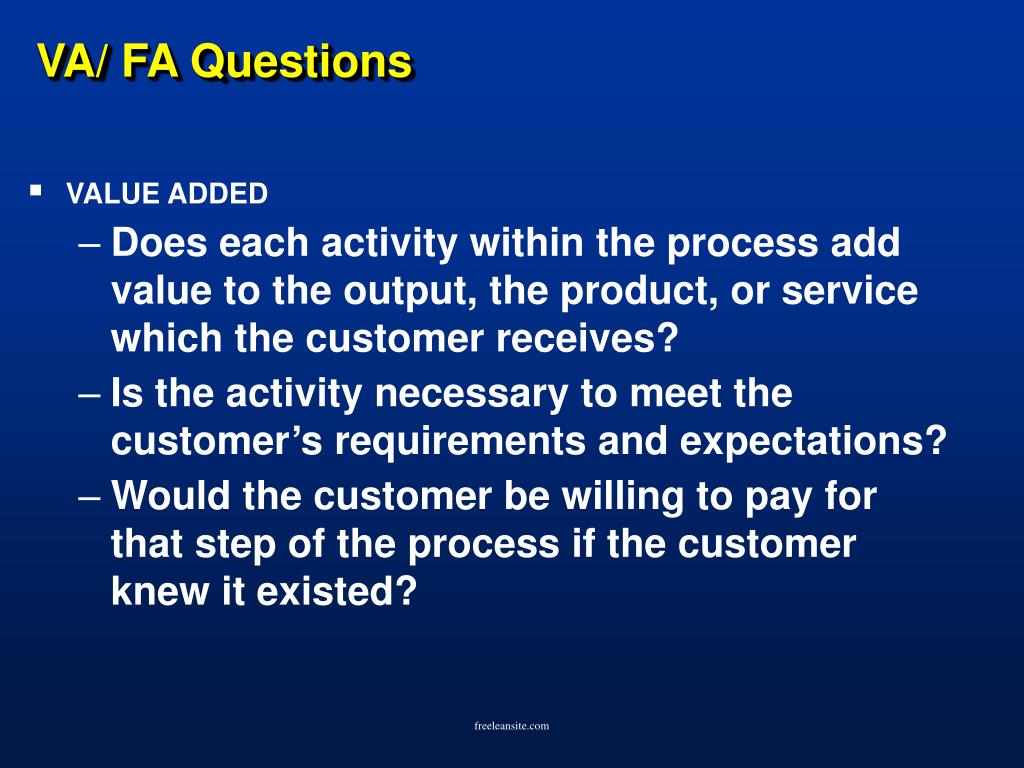 VA/ FA Questions

▪ VALUE ADDED

– Does each activity within the process add value to the output, the product, or service which the customer receives?

– Is the activity necessary to meet the customer’s requirements and expectations?

– Would the customer be willing to pay for that step of the process if the customer knew it existed?

freeleansite.com